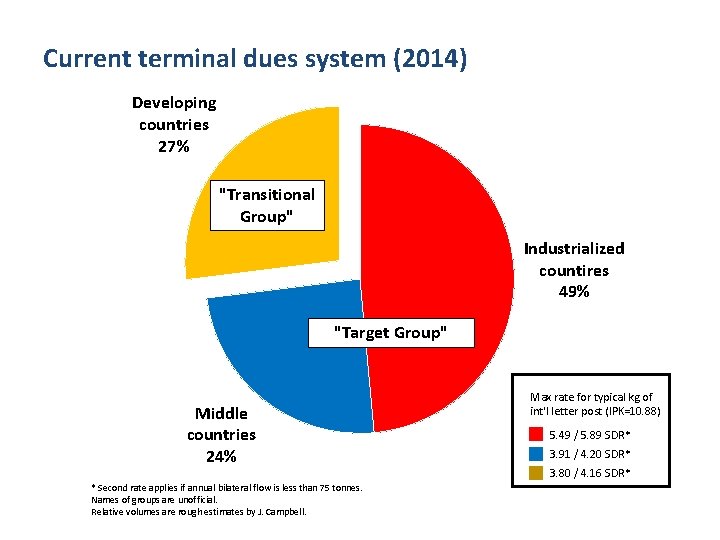 Current terminal dues system (2014)

Developing countries 27%

"Transitional Group"

Industrialized countires 49%

"Target Group"

Middle countries 24%

Max rate for typical kg of int'l letter post (IPK=10.88)

5.49 / 5.89 SDR*

3.91 / 4.20 SDR*

3.80 / 4.16 SDR*

* Second rate applies if annual bilateral flow is less than 75 tonnes.
Names of groups are unofficial.
Relative volumes are rough estimates by J. Campbell.